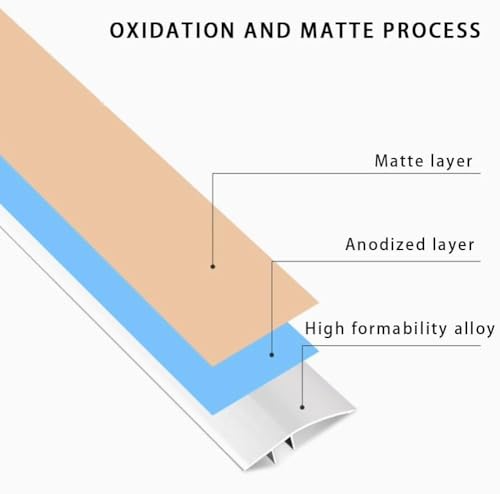 OXIDATION AND MATTE PROCESS

Matte layer

Anodized layer

High formability alloy